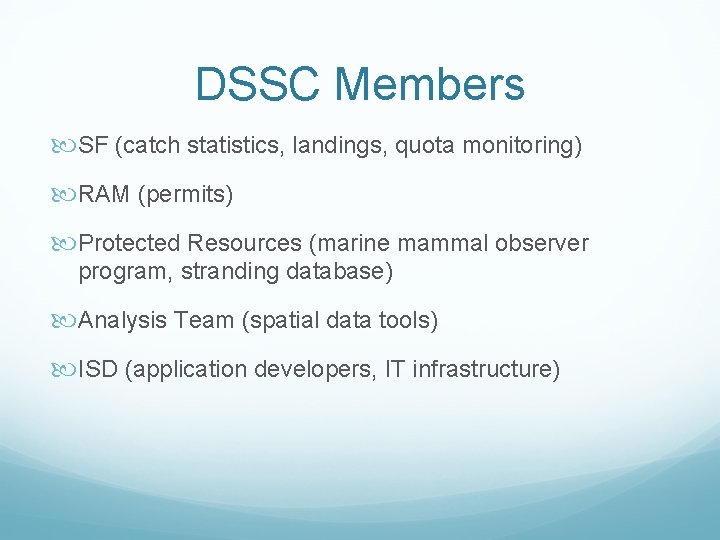 DSSC Members

SF (catch statistics, landings, quota monitoring)

RAM (permits)

Protected Resources (marine mammal observer program, stranding database)

Analysis Team (spatial data tools)

ISD (application developers, IT infrastructure)